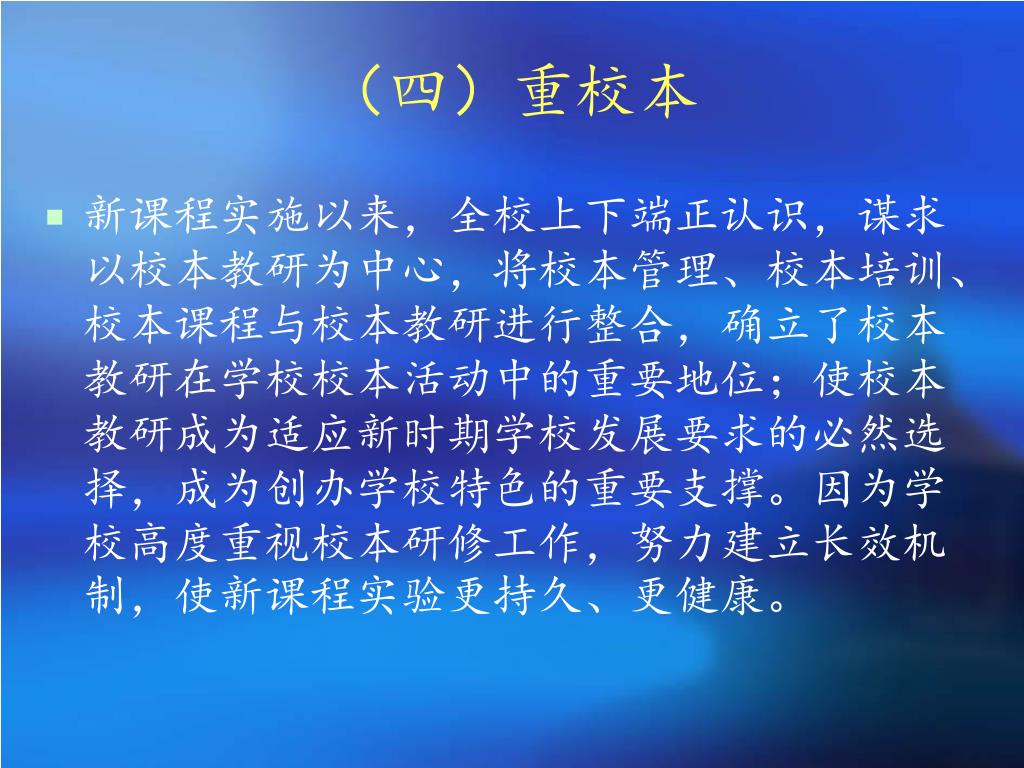 （四）重校本

新课程实施以来，全校上下端正认识，谋求以校本教研为中心，将校本管理、校本培训、校本课程与校本教研进行整合，确立了校本教研在学校校本活动中的重要地位；使校本教研成为适应新时期学校发展要求的必然选择，成为创办学校特色的重要支撑。因为学校高度重视校本研修工作，努力建立长效机制，使新课程实验更持久、更健康。